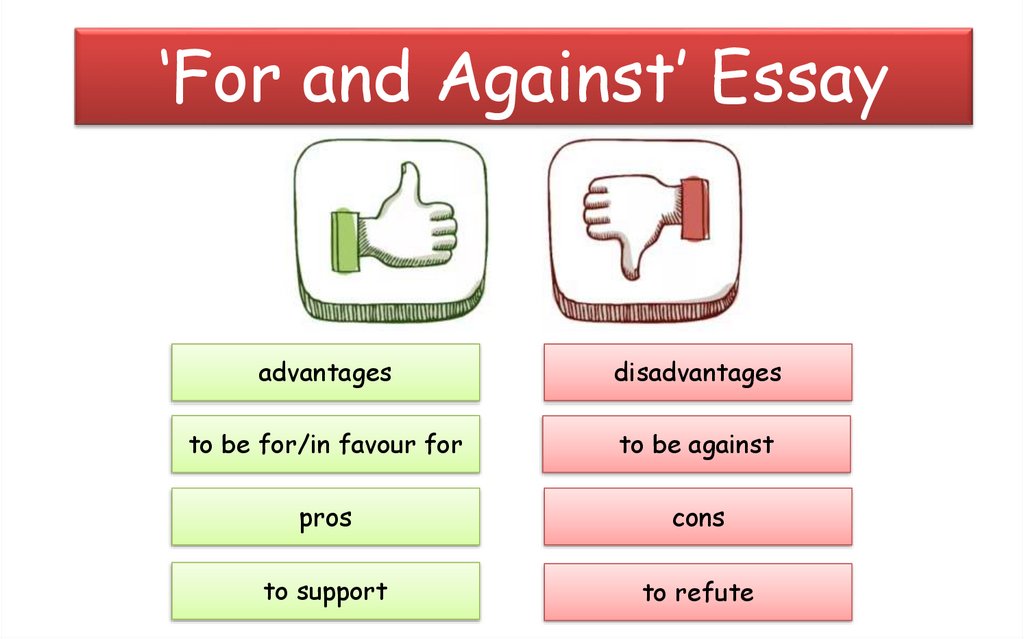 ‘For and Against’ Essay

advantages

to be for/in favour for

pros

to support

disadvantages

to be against

cons

to refute